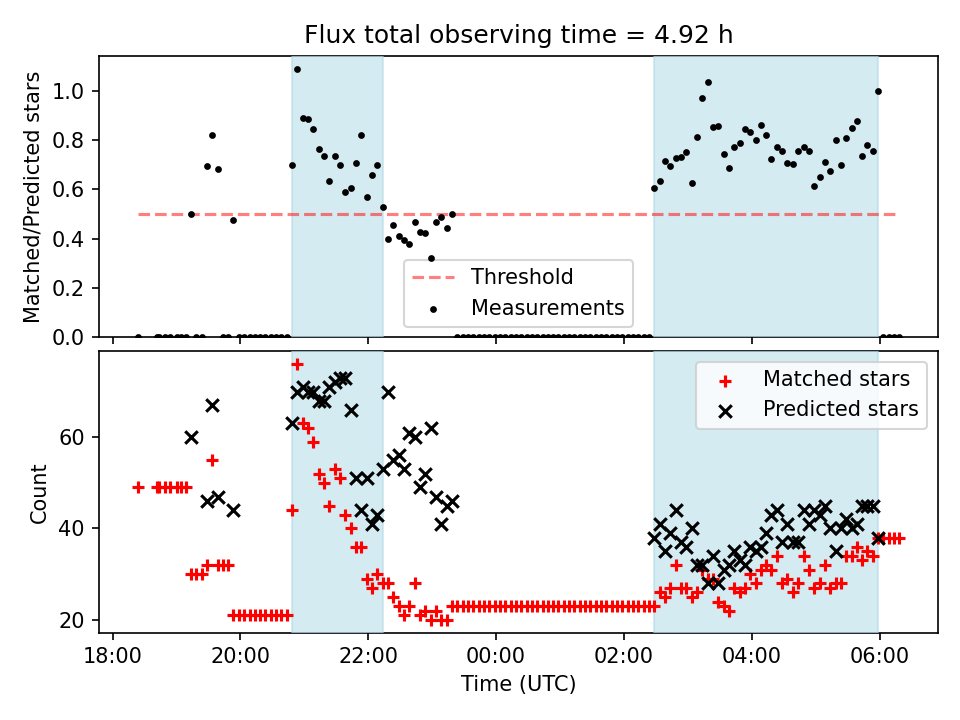 Flux total observing time = 4.92 h

Matched/Predicted stars

1.0
0.8
0.6
0.4
0.2
0.0

Threshold
Measurements

Count

60
40
20

Matched stars
Predicted stars

18:00
20:00
22:00
00:00
02:00
04:00
06:00

Time (UTC)